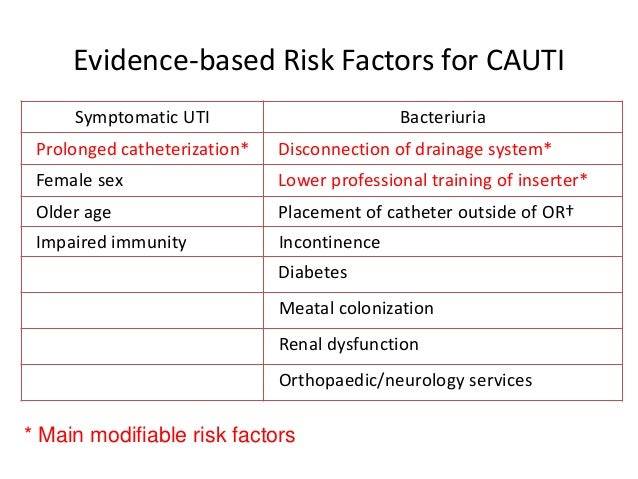 Evidence-based Risk Factors for CAUTI

| Symptomatic UTI | Bacteriuria |
|---|---|
| Prolonged catheterization* | Disconnection of drainage system* |
| Female sex | Lower professional training of inserter* |
| Older age | Placement of catheter outside of OR† |
| Impaired immunity | Incontinence |
| | Diabetes |
| | Meatal colonization |
| | Renal dysfunction |
| | Orthopaedic/neurology services |

* Main modifiable risk factors